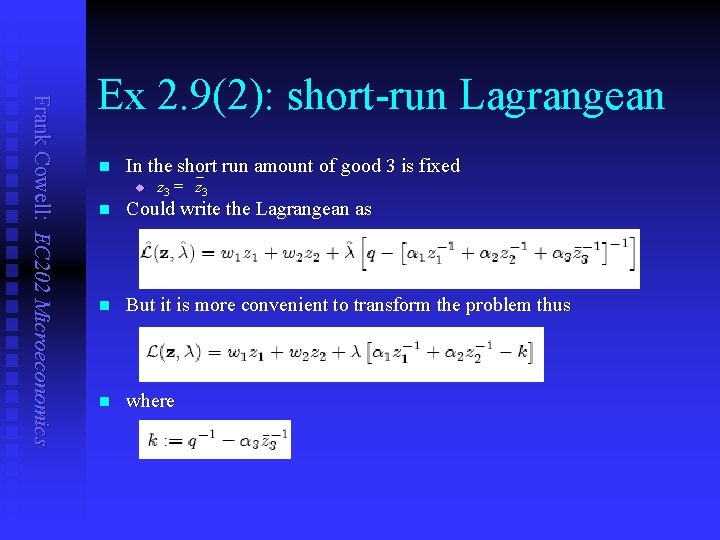 Frank Cowell: EC202 Microeconomics

Ex 2.9(2): short-run Lagrangean

In the short run amount of good 3 is fixed

$z_3 = \bar{z}_3$

Could write the Lagrangean as

$\hat{\mathcal{L}}(\mathbf{z}, \hat{\lambda}) = w_1 z_1 + w_2 z_2 + \hat{\lambda}\left[q - \left[\alpha_1 z_1^{-1} + \alpha_2 z_2^{-1} + \alpha_3 \bar{z}_3^{-1}\right]^{-1}\right]$

But it is more convenient to transform the problem thus

$\mathcal{L}(\mathbf{z}, \lambda) = w_1 z_1 + w_2 z_2 + \lambda\left[\alpha_1 z_1^{-1} + \alpha_2 z_2^{-1} - k\right]$

where

$k := q^{-1} - \alpha_3 \bar{z}_3^{-1}$